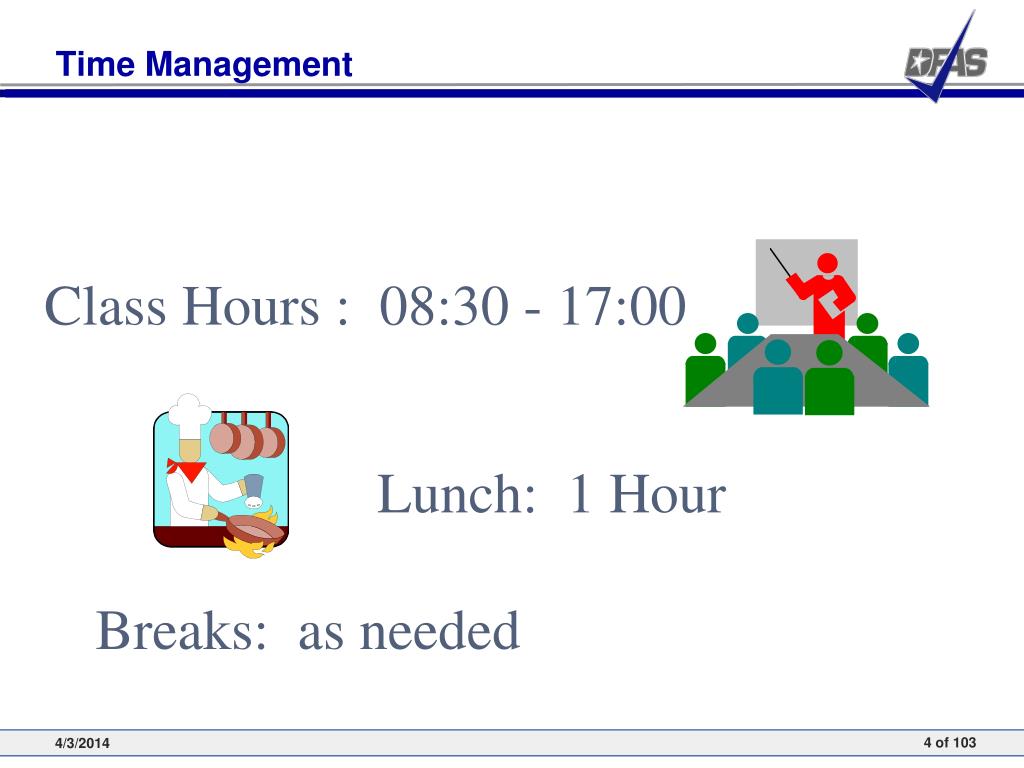 Time Management

DFAS

Class Hours : 08:30 - 17:00

Lunch: 1 Hour

Breaks: as needed

4/3/2014

4 of 103